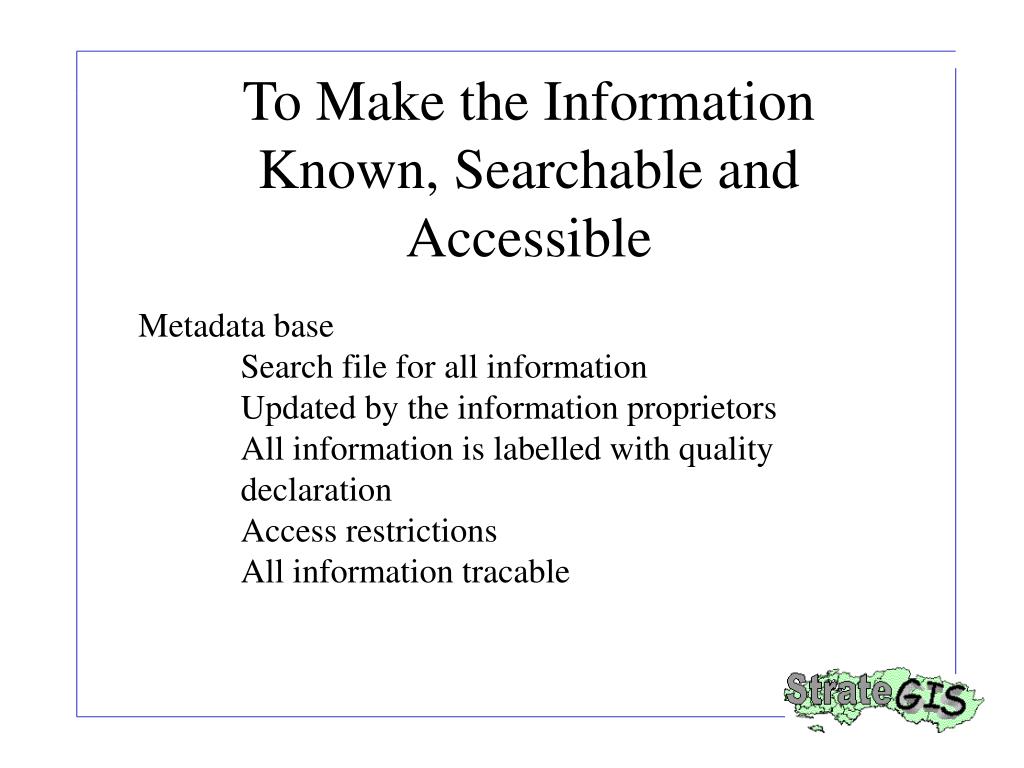 To Make the Information Known, Searchable and Accessible

Metadata base

Search file for all information

Updated by the information proprietors

All information is labelled with quality declaration

Access restrictions

All information tracable

StrateGIS